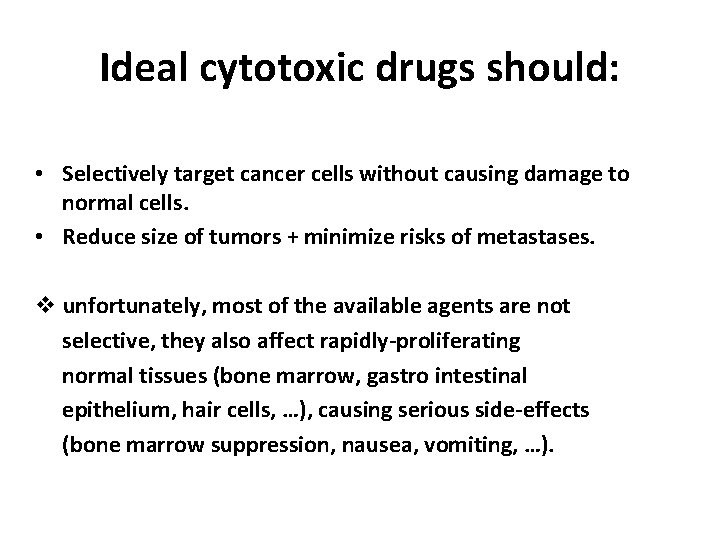 Ideal cytotoxic drugs should:

• Selectively target cancer cells without causing damage to normal cells.
• Reduce size of tumors + minimize risks of metastases.

❖ unfortunately, most of the available agents are not selective, they also affect rapidly-proliferating normal tissues (bone marrow, gastro intestinal epithelium, hair cells, …), causing serious side-effects (bone marrow suppression, nausea, vomiting, …).